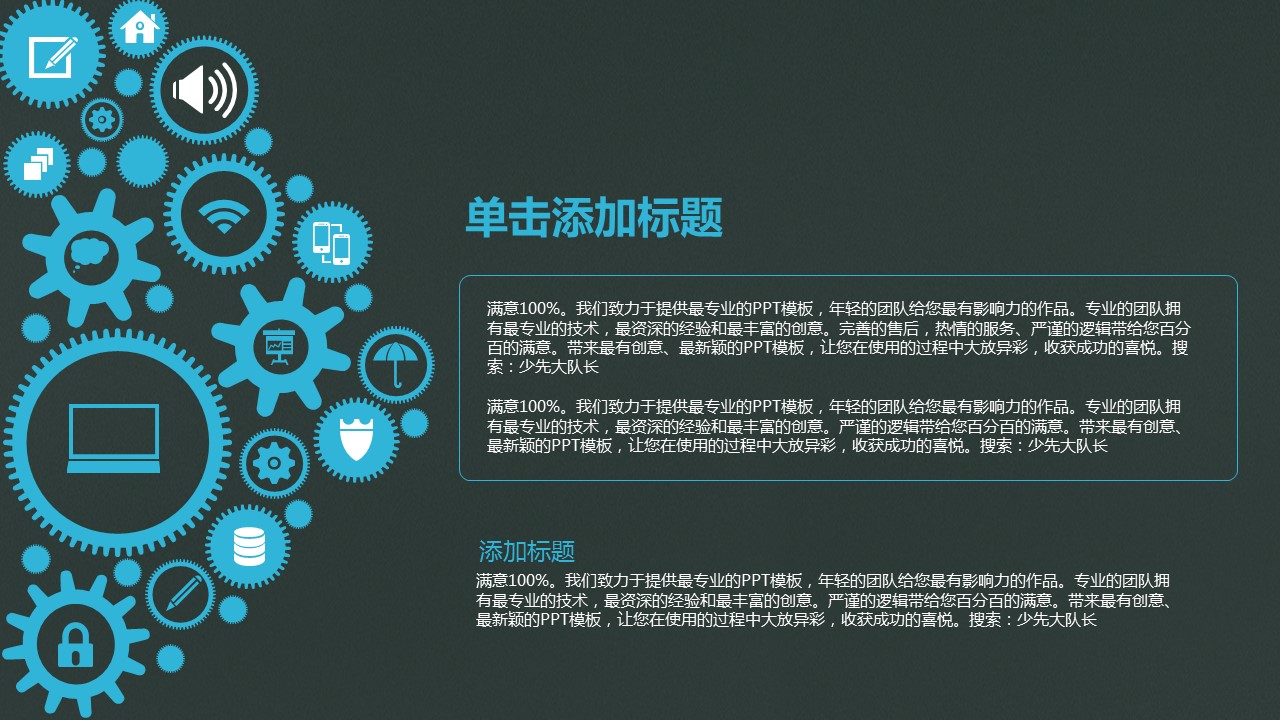 单击添加标题

满意100%。我们致力于提供最专业的PPT模板，年轻的团队给您最有影响力的作品。专业的团队拥有最专业的技术，最资深的经验和最丰富的创意。完善的售后，热情的服务、严谨的逻辑带给您百分百的满意。带来最有创意、最新颖的PPT模板，让您在使用的过程中大放异彩，收获成功的喜悦。搜索：少先大队长

满意100%。我们致力于提供最专业的PPT模板，年轻的团队给您最有影响力的作品。专业的团队拥有最专业的技术，最资深的经验和最丰富的创意。严谨的逻辑带给您百分百的满意。带来最有创意、最新颖的PPT模板，让您在使用的过程中大放异彩，收获成功的喜悦。搜索：少先大队长

添加标题
满意100%。我们致力于提供最专业的PPT模板，年轻的团队给您最有影响力的作品。专业的团队拥有最专业的技术，最资深的经验和最丰富的创意。严谨的逻辑带给您百分百的满意。带来最有创意、最新颖的PPT模板，让您在使用的过程中大放异彩，收获成功的喜悦。搜索：少先大队长